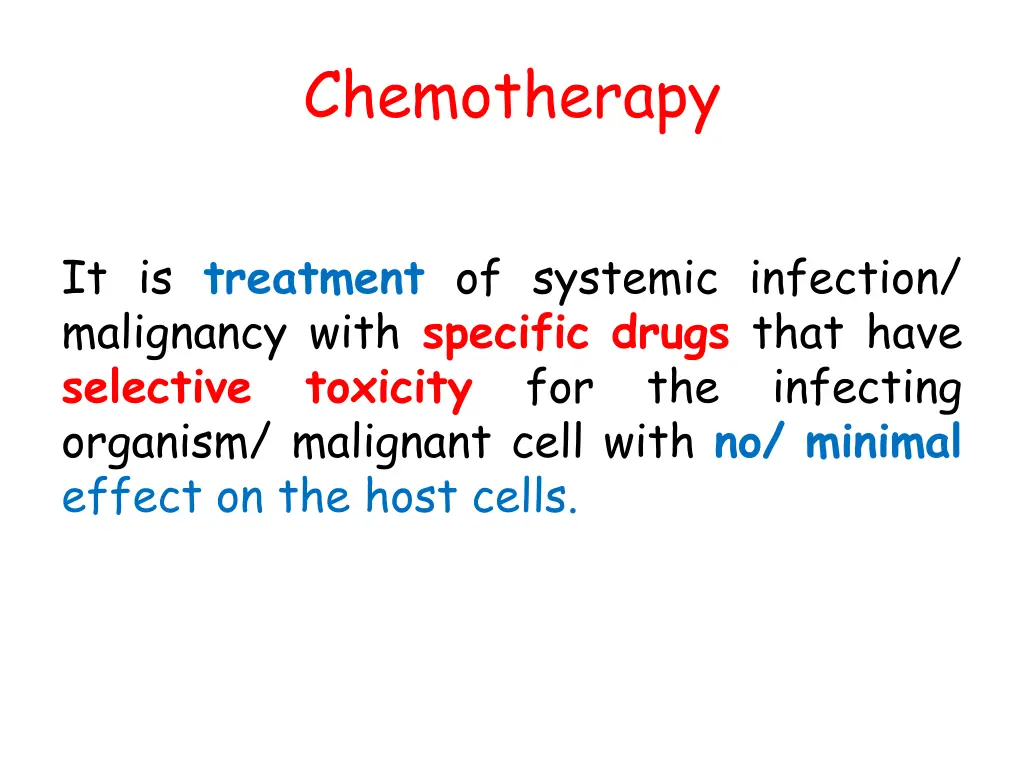 Chemotherapy

It is treatment of systemic infection/ malignancy with specific drugs that have selective toxicity for the infecting organism/ malignant cell with no/ minimal effect on the host cells.